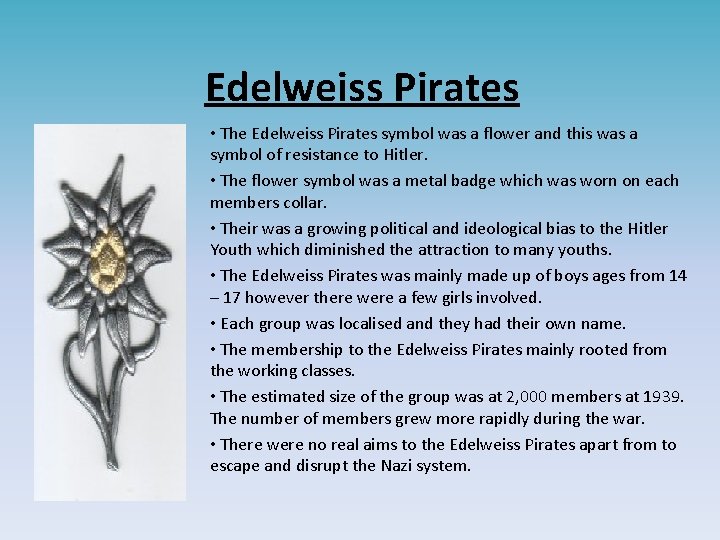 Edelweiss Pirates

• The Edelweiss Pirates symbol was a flower and this was a symbol of resistance to Hitler.

• The flower symbol was a metal badge which was worn on each members collar.

• Their was a growing political and ideological bias to the Hitler Youth which diminished the attraction to many youths.

• The Edelweiss Pirates was mainly made up of boys ages from 14 – 17 however there were a few girls involved.

• Each group was localised and they had their own name.

• The membership to the Edelweiss Pirates mainly rooted from the working classes.

• The estimated size of the group was at 2,000 members at 1939. The number of members grew more rapidly during the war.

• There were no real aims to the Edelweiss Pirates apart from to escape and disrupt the Nazi system.